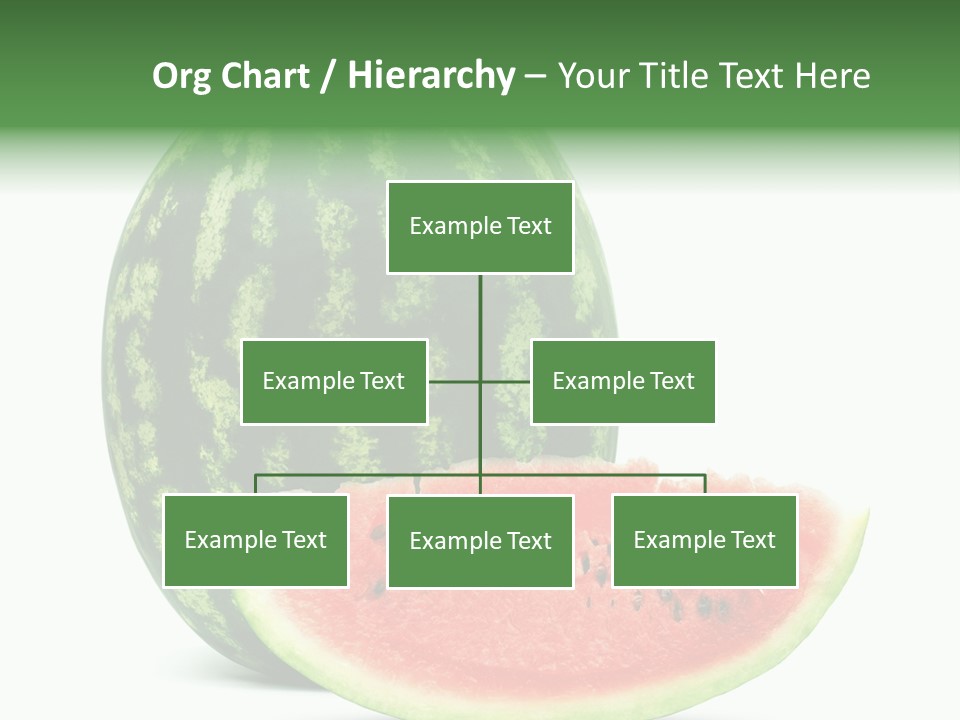 Org Chart / Hierarchy – Your Title Text Here

Example Text

Example Text

Example Text

Example Text

Example Text

Example Text